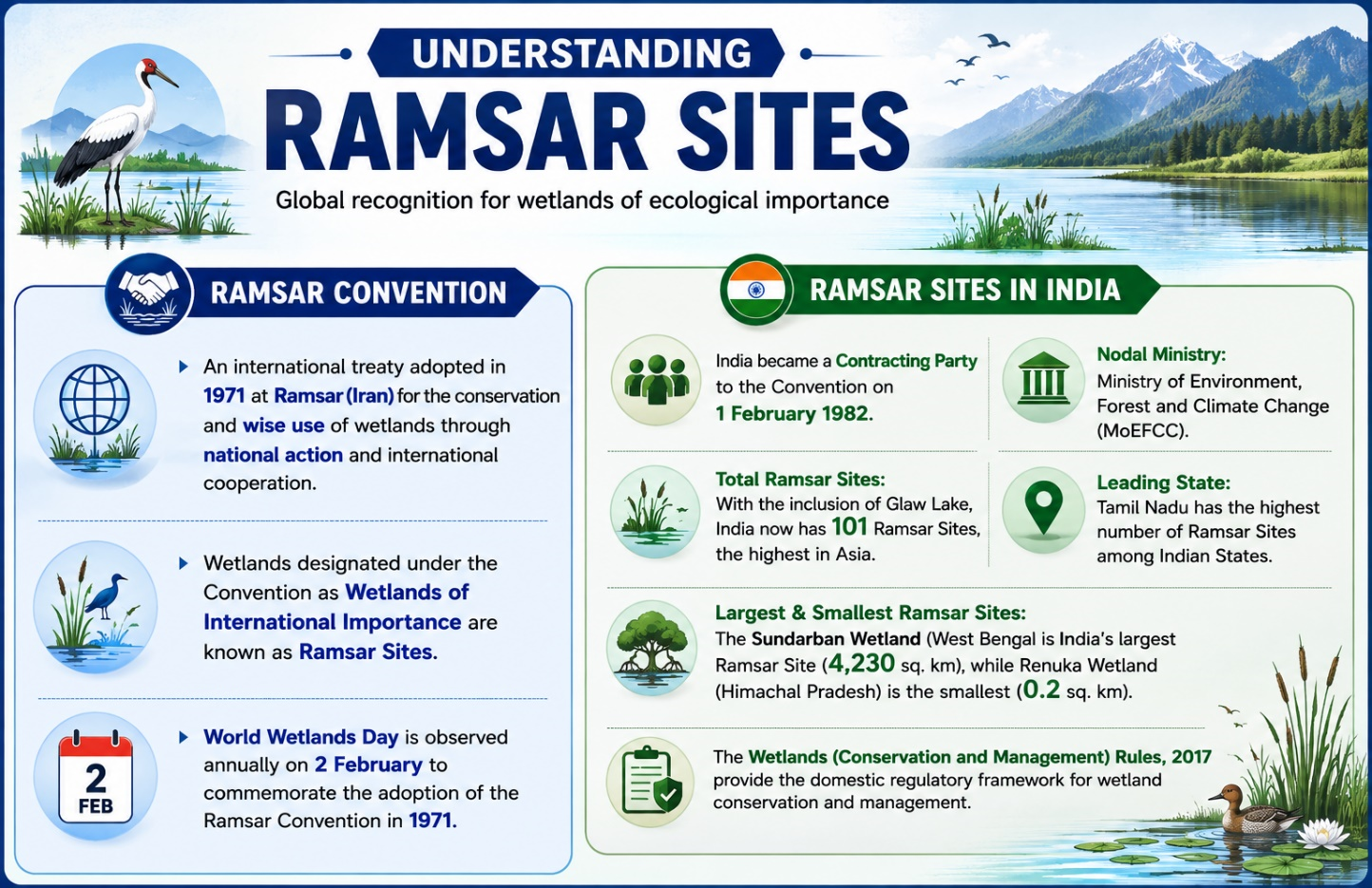 UNDERSTANDING
RAMSAR SITES

Global recognition for wetlands of ecological importance

RAMSAR CONVENTION

An international treaty adopted in 1971 at Ramsar (Iran) for the conservation and wise use of wetlands through national action and international cooperation.

Wetlands designated under the Convention as Wetlands of International Importance are known as Ramsar Sites.

2 FEB

World Wetlands Day is observed annually on 2 February to commemorate the adoption of the Ramsar Convention in 1971.

RAMSAR SITES IN INDIA

India became a Contracting Party to the Convention on 1 February 1982.

Nodal Ministry:
Ministry of Environment, Forest and Climate Change (MoEFCC).

Total Ramsar Sites:
With the inclusion of Glaw Lake, India now has 101 Ramsar Sites, the highest in Asia.

Leading State:
Tamil Nadu has the highest number of Ramsar Sites among Indian States.

Largest & Smallest Ramsar Sites:
The Sundarban Wetland (West Bengal is India's largest Ramsar Site (4,230 sq. km), while Renuka Wetland (Himachal Pradesh) is the smallest (0.2 sq. km).

The Wetlands (Conservation and Management) Rules, 2017 provide the domestic regulatory framework for wetland conservation and management.